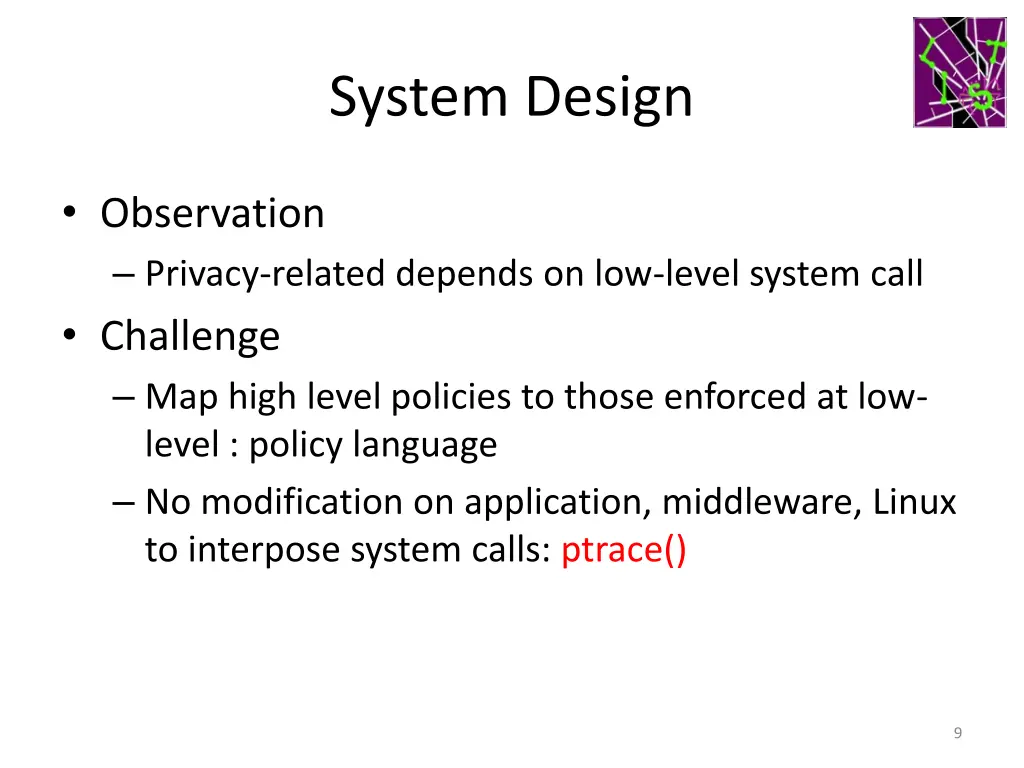 System Design

• Observation
– Privacy-related depends on low-level system call
• Challenge
– Map high level policies to those enforced at low-level : policy language
– No modification on application, middleware, Linux to interpose system calls: ptrace()

9